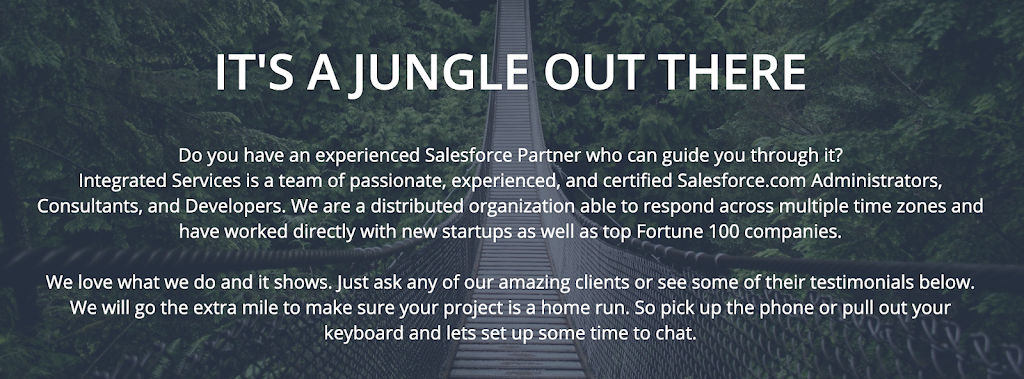 IT'S A JUNGLE OUT THERE

Do you have an experienced Salesforce Partner who can guide you through it?
Integrated Services is a team of passionate, experienced, and certified Salesforce.com Administrators, Consultants, and Developers. We are a distributed organization able to respond across multiple time zones and have worked directly with new startups as well as top Fortune 100 companies.

We love what we do and it shows. Just ask any of our amazing clients or see some of their testimonials below. We will go the extra mile to make sure your project is a home run. So pick up the phone or pull out your keyboard and lets set up some time to chat.